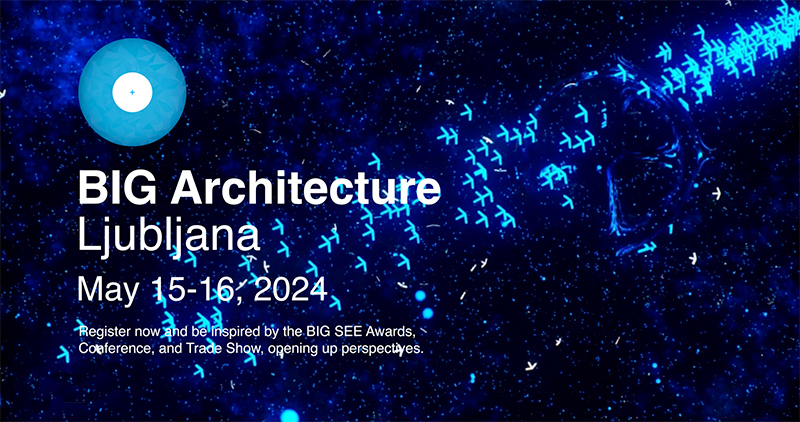 BIG Architecture
Ljubljana
May 15-16, 2024

Register now and be inspired by the BIG SEE Awards, Conference, and Trade Show, opening up perspectives.